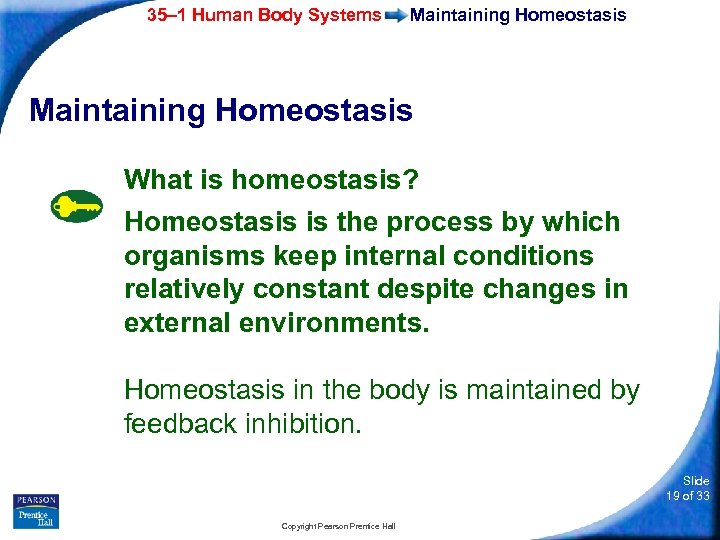 35–1 Human Body Systems Maintaining Homeostasis

Maintaining Homeostasis

What is homeostasis?

Homeostasis is the process by which organisms keep internal conditions relatively constant despite changes in external environments.

Homeostasis in the body is maintained by feedback inhibition.

PEARSON
Prentice Hall

Copyright Pearson Prentice Hall

Slide 19 of 33